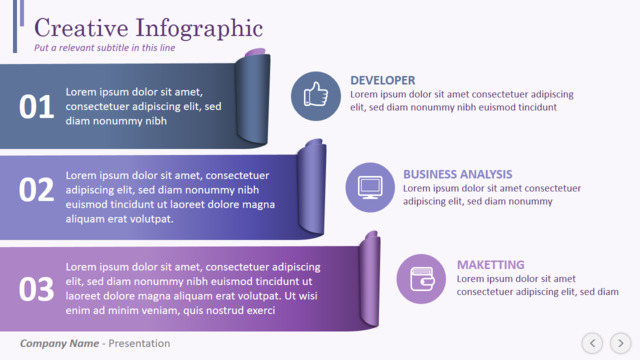 Creative Infographic

Put a relevant subtitle in this line

01 Lorem ipsum dolor sit amet, consectetuer adipiscing elit, sed diam nonummy nibh

DEVELOPER
Lorem ipsum dolor sit amet consectetuer adipiscing elit, sed diam nonummy nibh euismod tincidunt

02 Lorem ipsum dolor sit amet, consectetuer adipiscing elit, sed diam nonummy nibh euismod tincidunt ut laoreet dolore magna aliquam erat volutpat.

BUSINESS ANALYSIS
Lorem ipsum dolor sit amet consectetuer adipiscing elit, sed diam nonummy

03 Lorem ipsum dolor sit amet, consectetuer adipiscing elit, sed diam nonummy nibh euismod tincidunt ut laoreet dolore magna aliquam erat volutpat. Ut wisi enim ad minim veniam, quis nostrud exerci

MAKETTING
Lorem ipsum dolor sit amet consectetuer adipiscing elit, sed diam

Company Name - Presentation